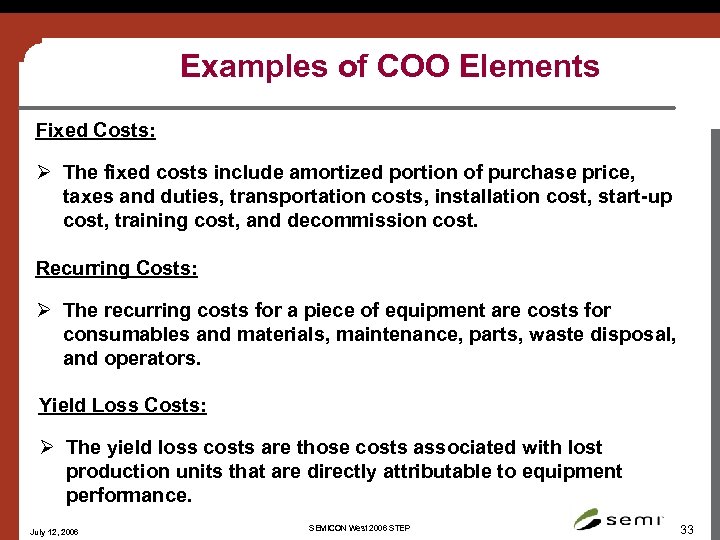 Examples of COO Elements

Fixed Costs:

➢ The fixed costs include amortized portion of purchase price, taxes and duties, transportation costs, installation cost, start-up cost, training cost, and decommission cost.

Recurring Costs:

➢ The recurring costs for a piece of equipment are costs for consumables and materials, maintenance, parts, waste disposal, and operators.

Yield Loss Costs:

➢ The yield loss costs are those costs associated with lost production units that are directly attributable to equipment performance.

July 12, 2006

SEMICON West 2006 STEP

semi

33